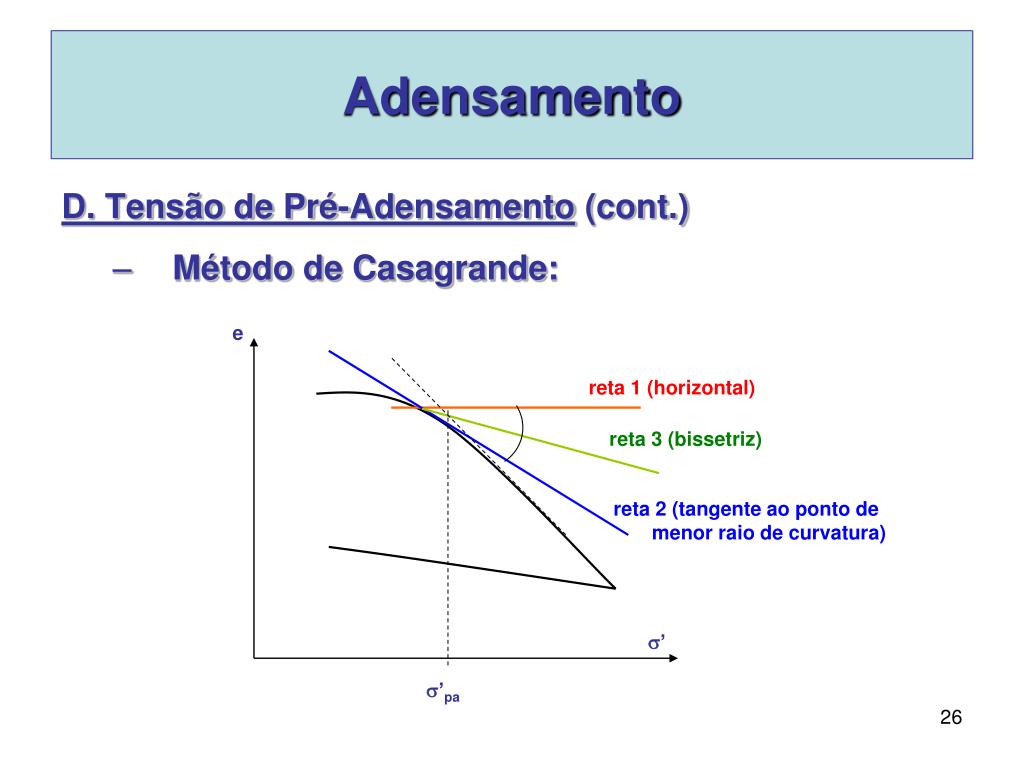 Adensamento

D. Tensão de Pré-Adensamento (cont.)

– Método de Casagrande:

e

reta 1 (horizontal)

reta 3 (bissetriz)

reta 2 (tangente ao ponto de menor raio de curvatura)

$\sigma'$

$\sigma'_{pa}$

26